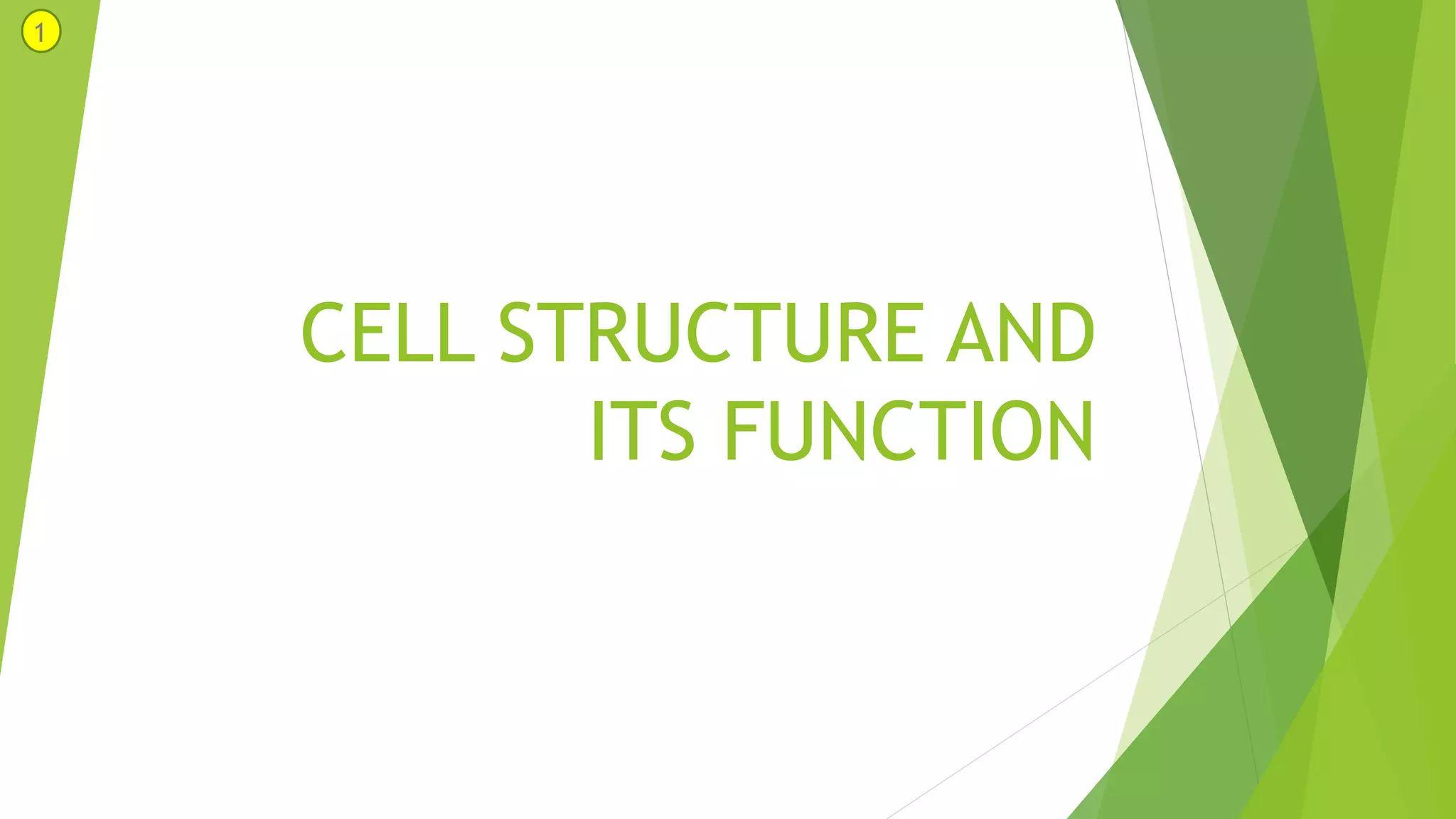 1

CELL STRUCTURE AND ITS FUNCTION